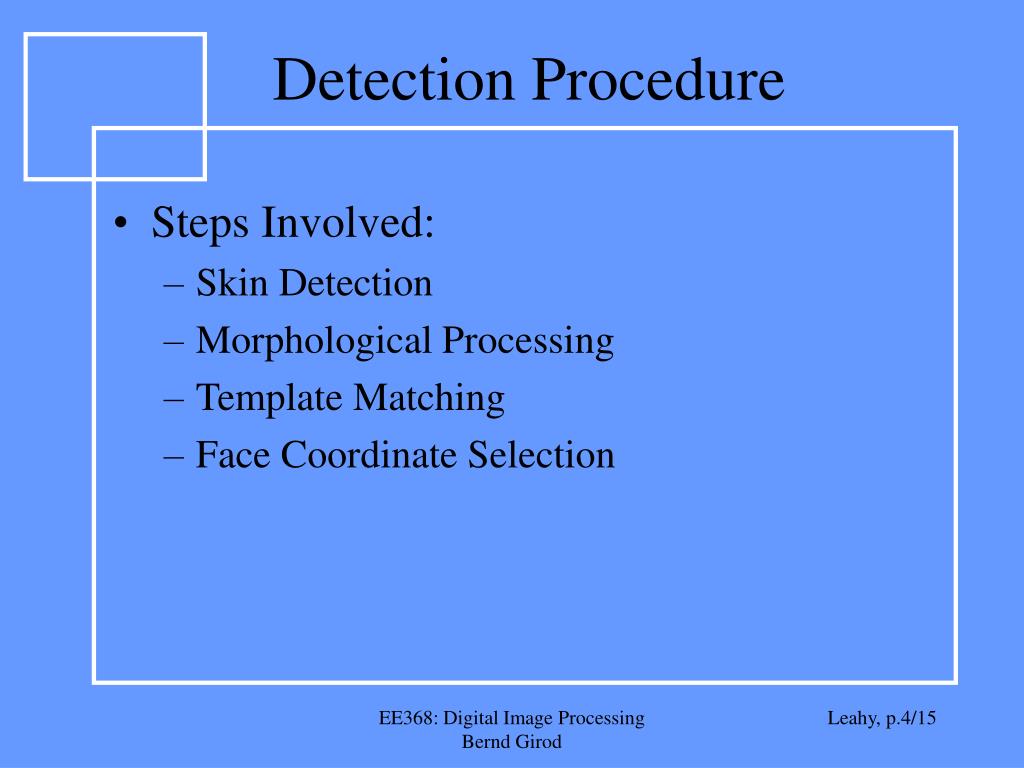 Detection Procedure

• Steps Involved:
– Skin Detection
– Morphological Processing
– Template Matching
– Face Coordinate Selection

EE368: Digital Image Processing
Bernd Girod

Leahy, p.4/15